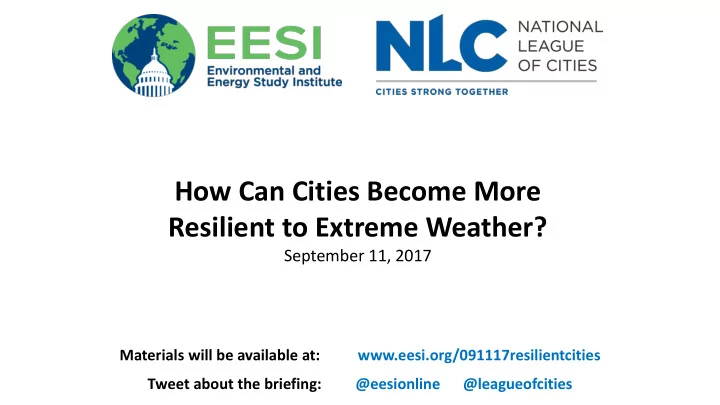 EESI
Environmental and Energy Study Institute

NLC NATIONAL LEAGUE OF CITIES
CITIES STRONG TOGETHER

How Can Cities Become More Resilient to Extreme Weather?
September 11, 2017

Materials will be available at: www.eesi.org/091117resilientcities
Tweet about the briefing: @eesionline @leagueofcities